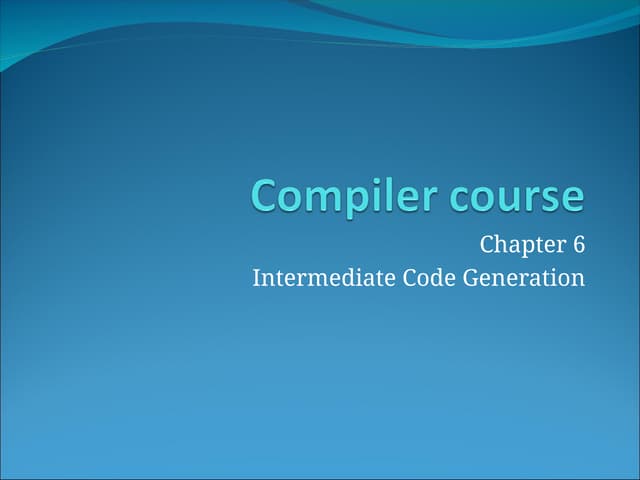 Compiler course

Chapter 6
Intermediate Code Generation